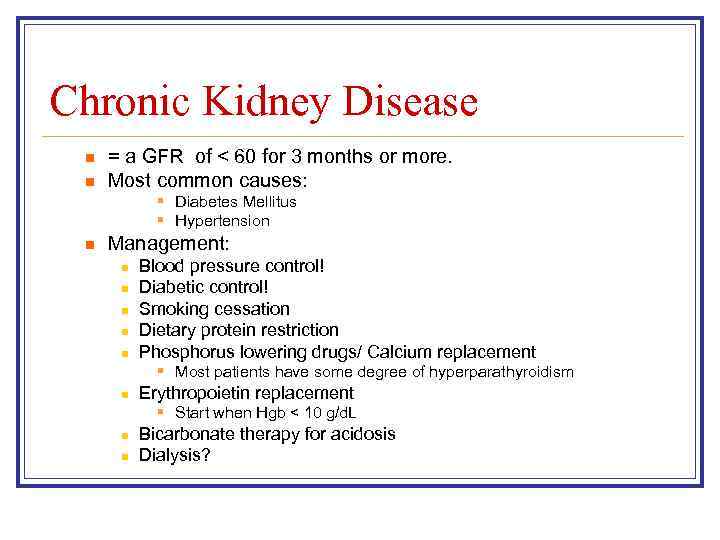 Chronic Kidney Disease

- = a GFR of < 60 for 3 months or more.
- Most common causes:
  - Diabetes Mellitus
  - Hypertension
- Management:
  - Blood pressure control!
  - Diabetic control!
  - Smoking cessation
  - Dietary protein restriction
  - Phosphorus lowering drugs/ Calcium replacement
    - Most patients have some degree of hyperparathyroidism
  - Erythropoietin replacement
    - Start when Hgb < 10 g/dL
  - Bicarbonate therapy for acidosis
  - Dialysis?